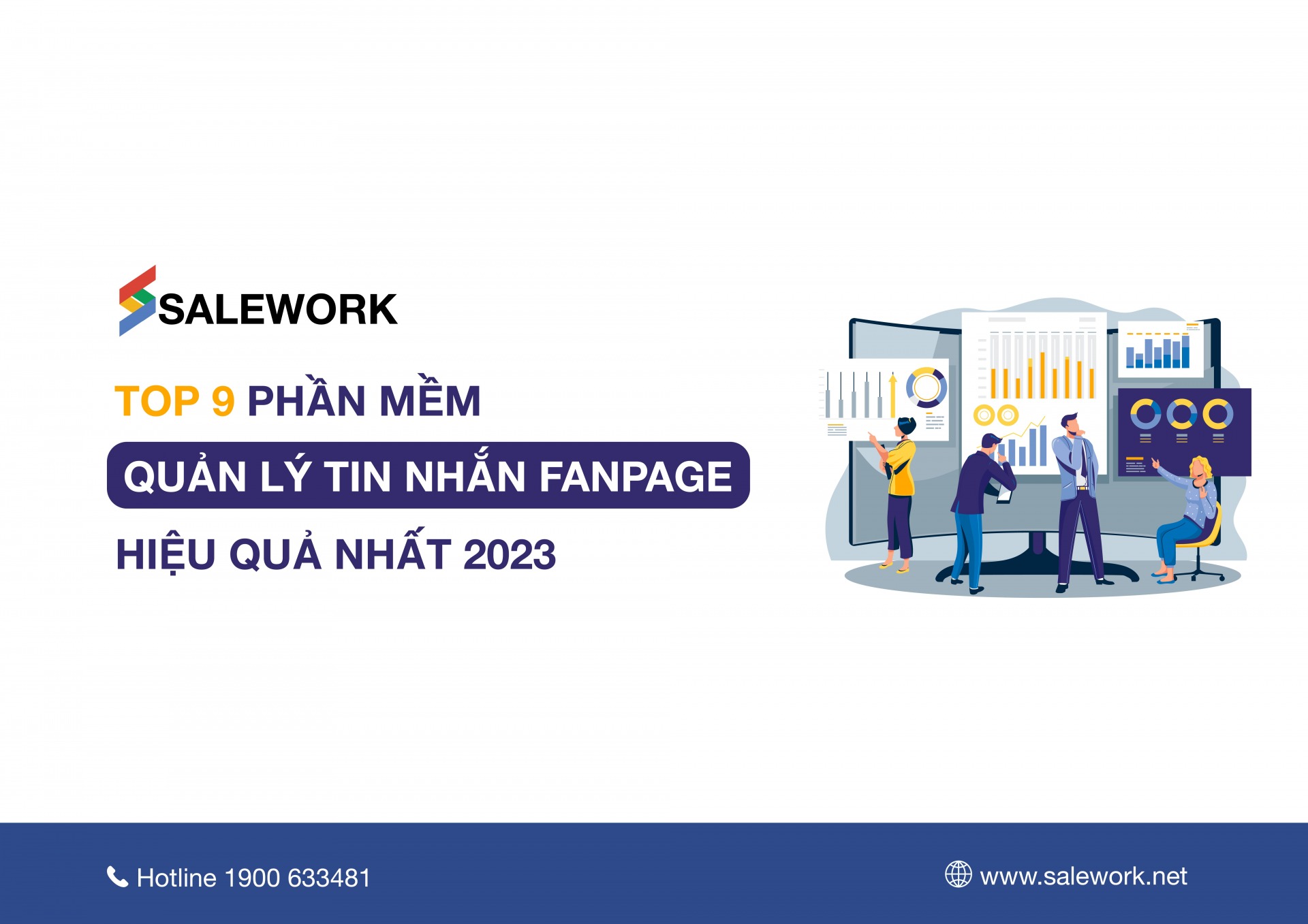 SALEWORK

TOP 9 PHẦN MỀM

QUẢN LÝ TIN NHẮN FANPAGE

HIỆU QUẢ NHẤT 2023

Hotline 1900 633481

www.salework.net